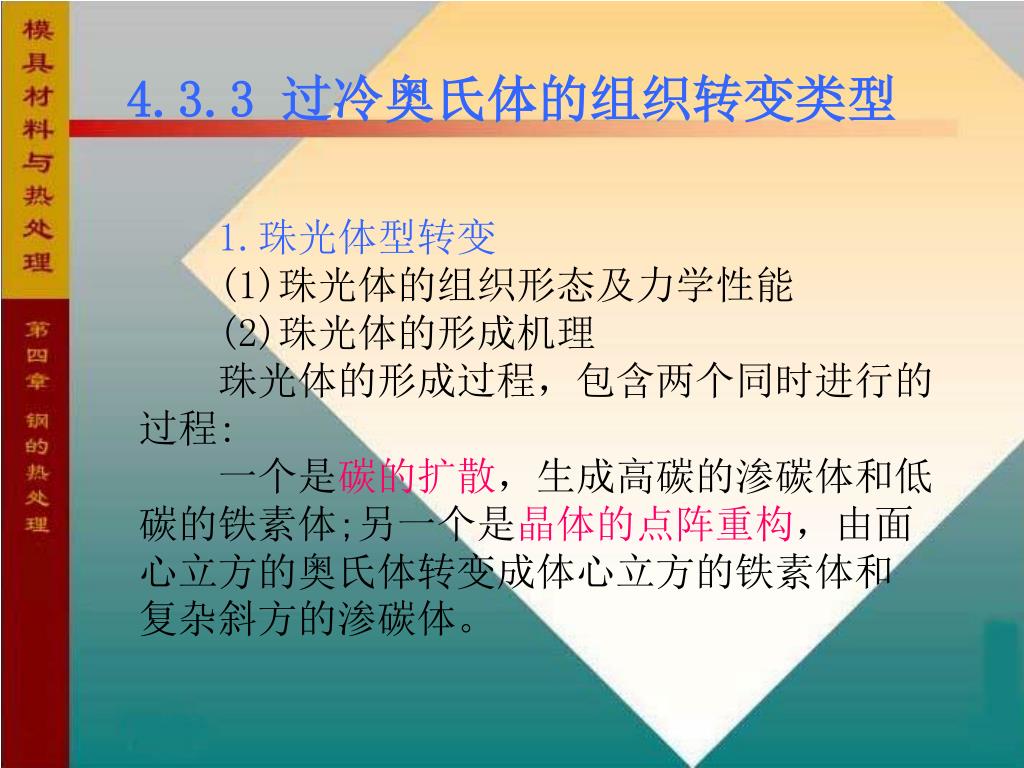 模具材料与热处理

第四章 钢的热处理

4.3.3 过冷奥氏体的组织转变类型

1.珠光体型转变
(1)珠光体的组织形态及力学性能
(2)珠光体的形成机理
珠光体的形成过程，包含两个同时进行的过程:
一个是碳的扩散，生成高碳的渗碳体和低碳的铁素体;另一个是晶体的点阵重构，由面心立方的奥氏体转变成体心立方的铁素体和复杂斜方的渗碳体。